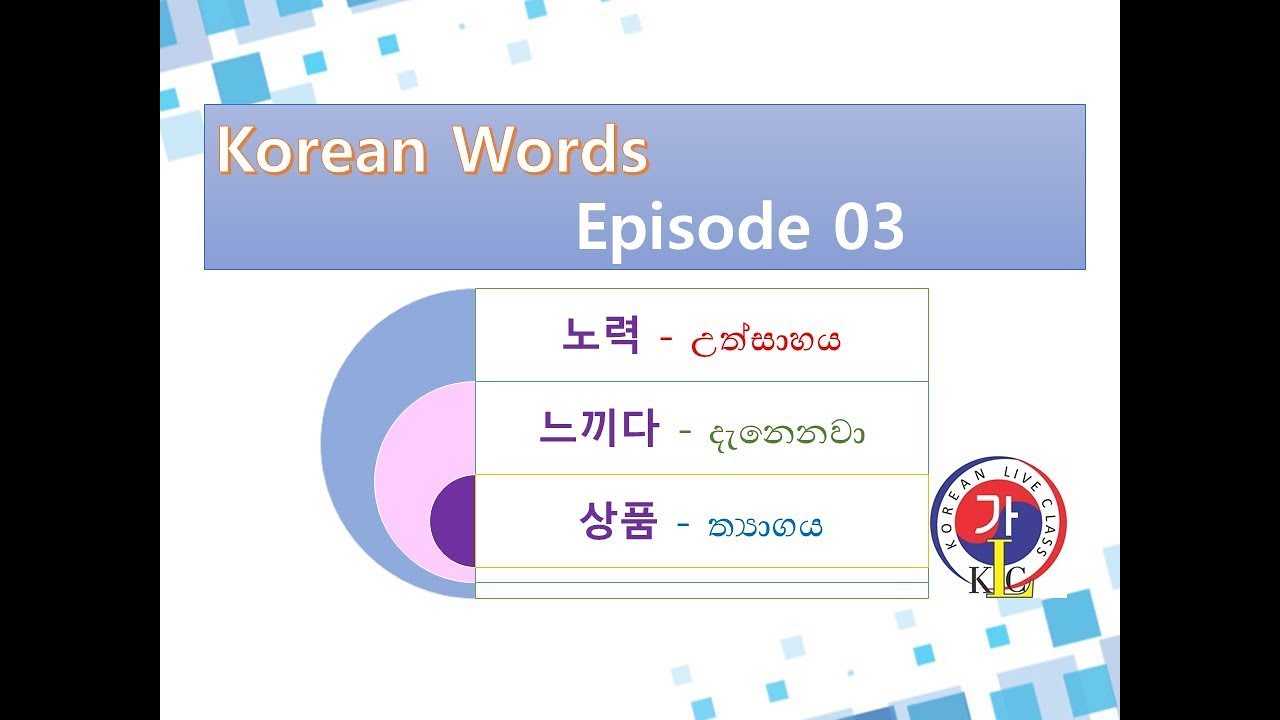 Korean Words
Episode 03

노력 - උත්සාහය

느끼다 - දැනෙනවා

상품 - ත්‍යාගය

KOREAN LIVE CLASS
가
KLC